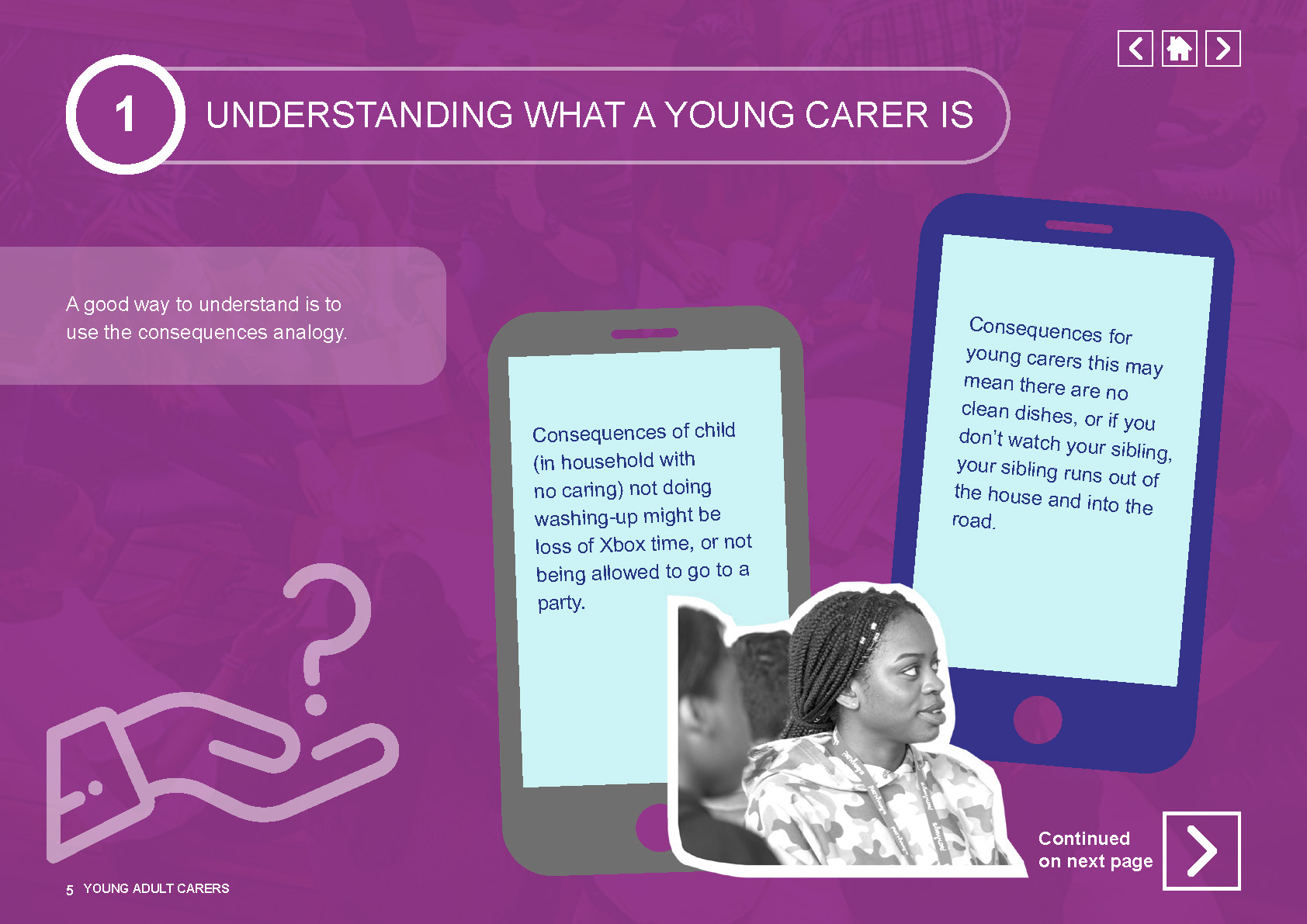 1 UNDERSTANDING WHAT A YOUNG CARER IS

A good way to understand is to use the consequences analogy.

Consequences of child (in household with no caring) not doing washing-up might be loss of Xbox time, or not being allowed to go to a party.

Consequences for young carers this may mean there are no clean dishes, or if you don't watch your sibling, your sibling runs out of the house and into the road.

Continued on next page

5 YOUNG ADULT CARERS